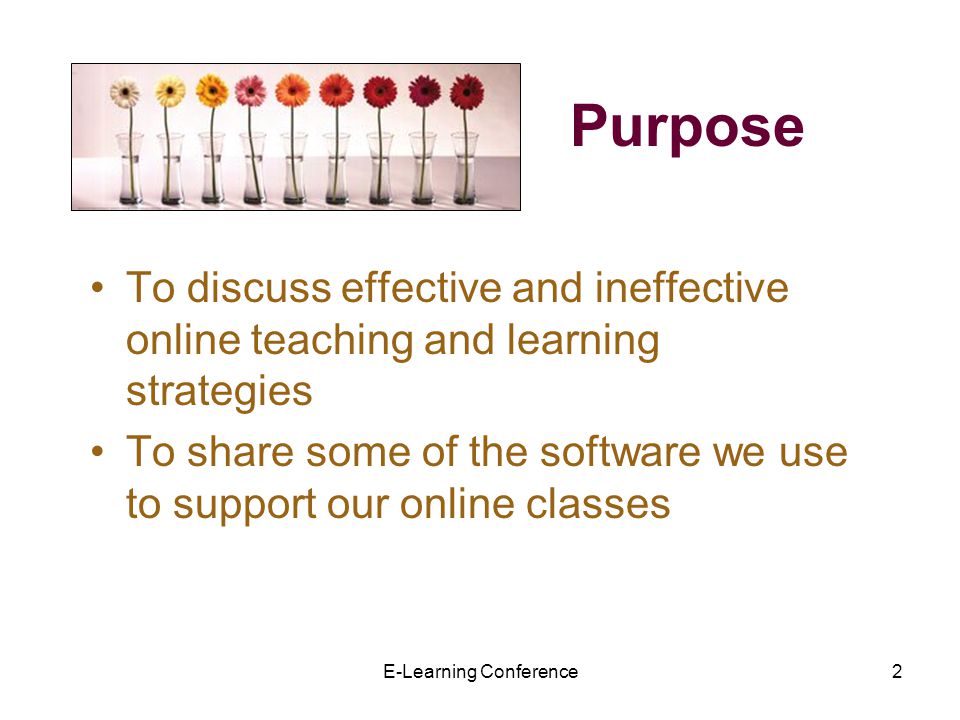 Purpose

• To discuss effective and ineffective online teaching and learning strategies
• To share some of the software we use to support our online classes

E-Learning Conference

2